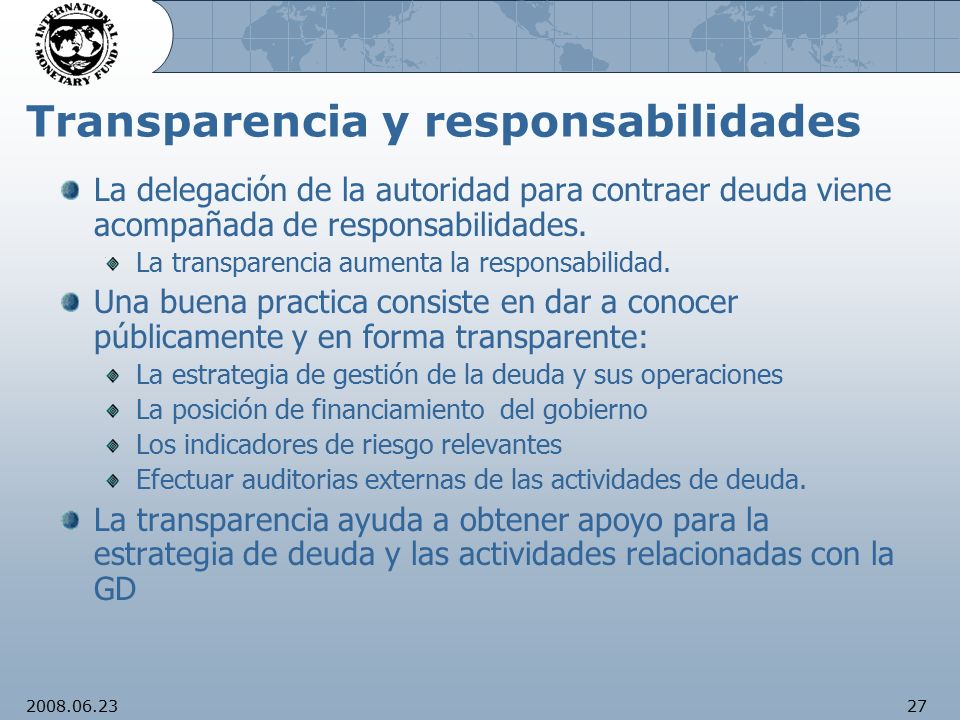 INTERNATIONAL MONETARY FUND

Transparencia y responsabilidades

La delegación de la autoridad para contraer deuda viene acompañada de responsabilidades.

La transparencia aumenta la responsabilidad.

Una buena practica consiste en dar a conocer públicamente y en forma transparente:

La estrategia de gestión de la deuda y sus operaciones

La posición de financiamiento del gobierno

Los indicadores de riesgo relevantes

Efectuar auditorias externas de las actividades de deuda.

La transparencia ayuda a obtener apoyo para la estrategia de deuda y las actividades relacionadas con la GD

2008.06.23

27